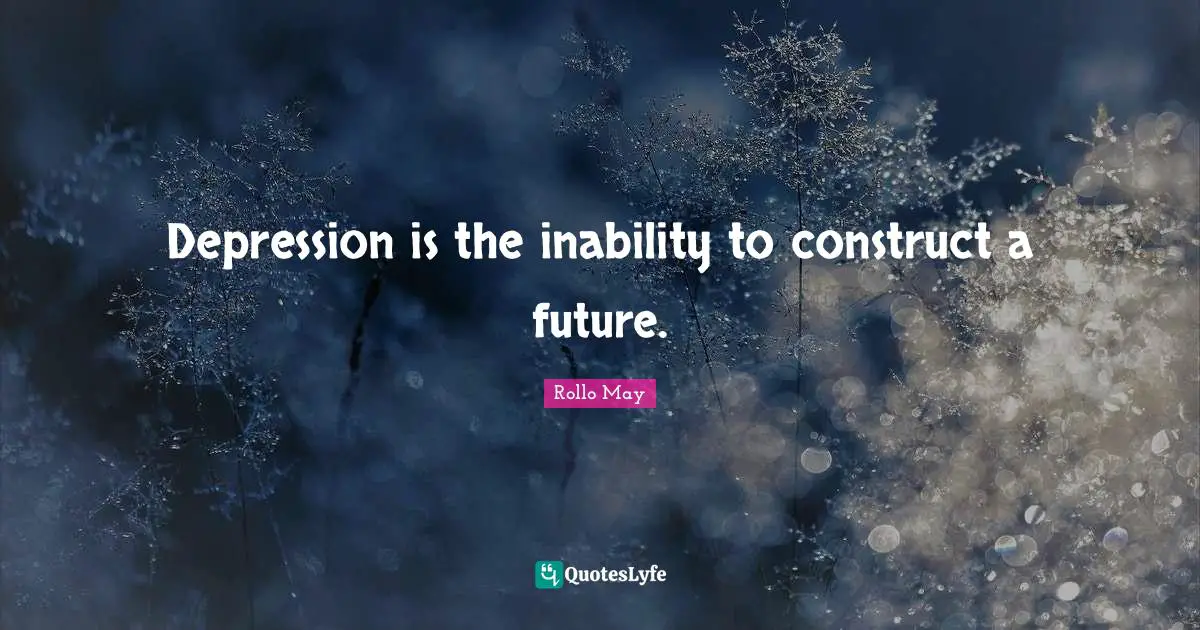 Depression is the inability to construct a future.

Rollo May

QuotesLyfe